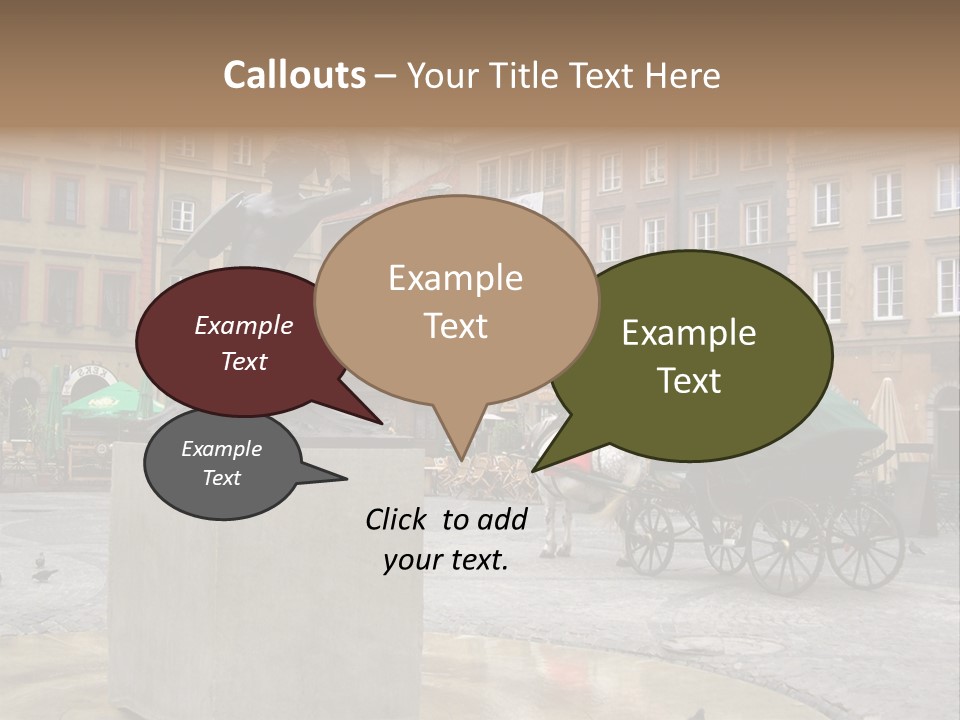 Callouts – Your Title Text Here

Example Text

Example Text

Example Text

Example Text

Click to add your text.